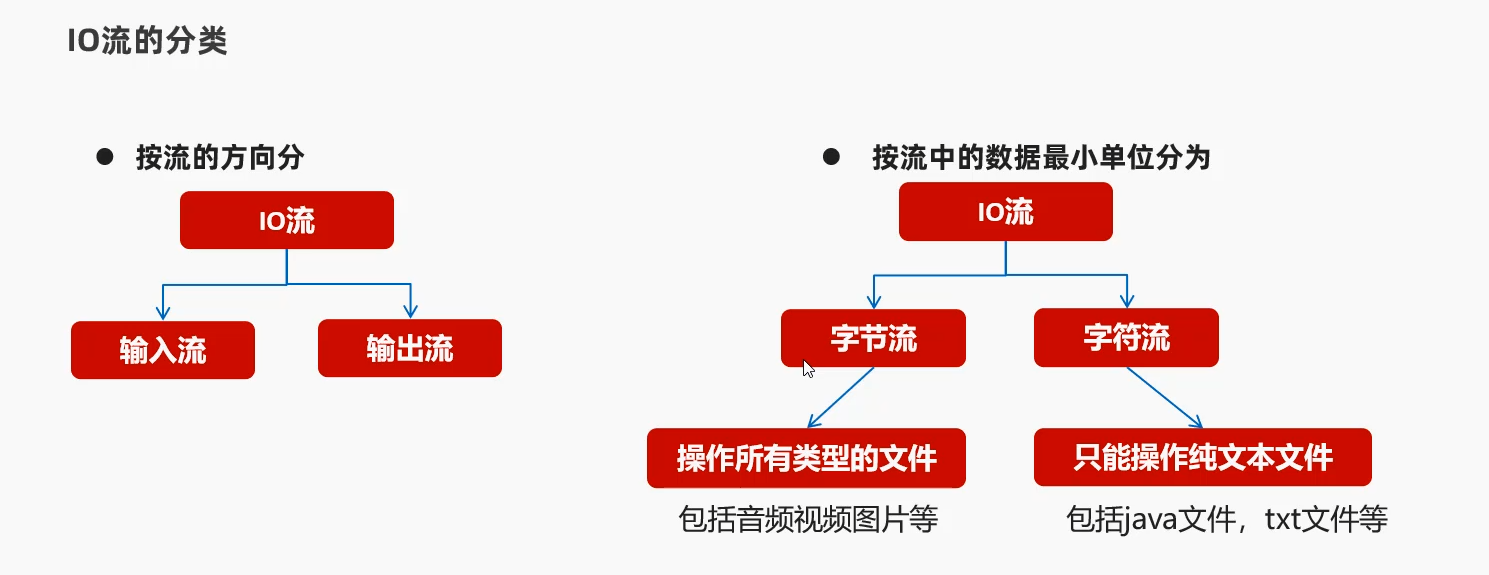 IO流的分类

● 按流的方向分

IO流

输入流

输出流

● 按流中的数据最小单位分为

IO流

字节流

字符流

操作所有类型的文件

包括音频视频图片等

只能操作纯文本文件

包括java文件，txt文件等